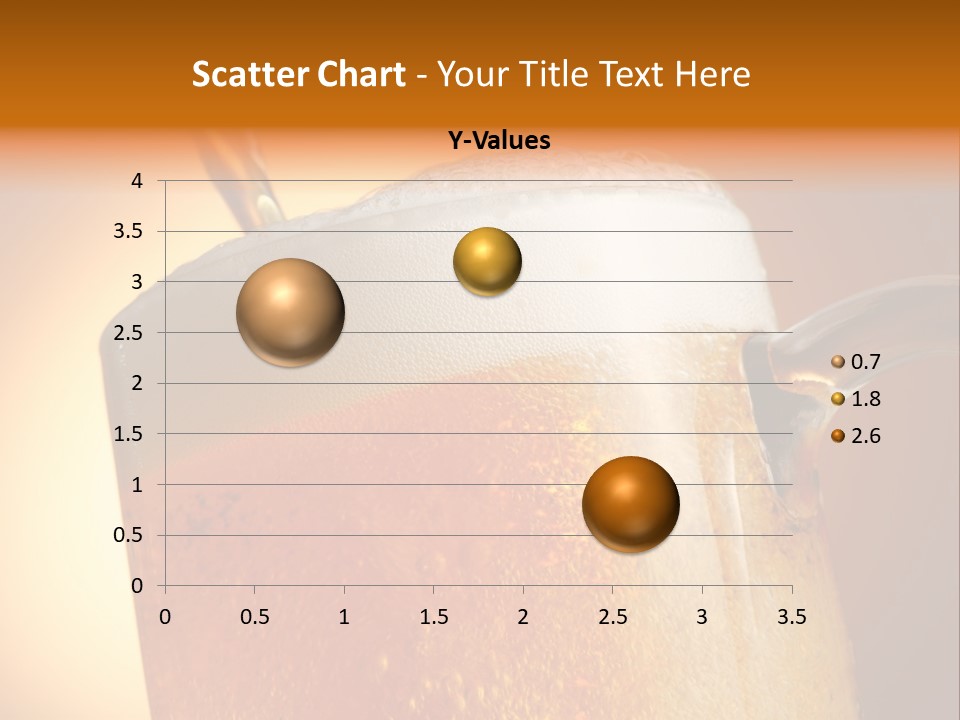 Scatter Chart - Your Title Text Here

Y-Values

4
3.5
3
2.5
2
1.5
1
0.5
0

0 0.5 1 1.5 2 2.5 3 3.5

0.7
1.8
2.6